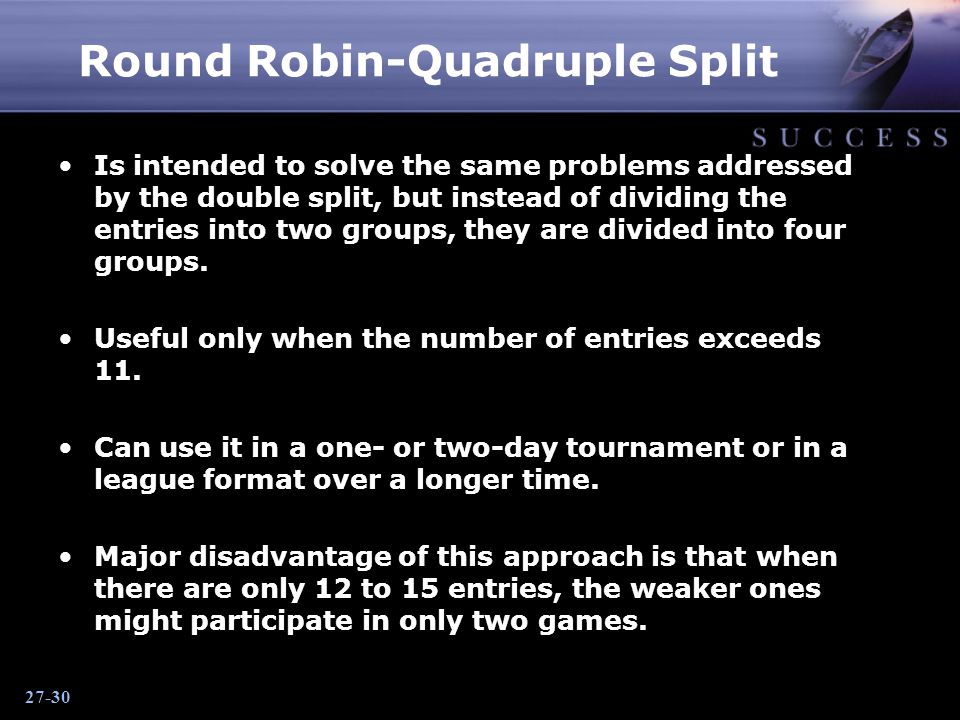 Round Robin-Quadruple Split

SUCCESS

• Is intended to solve the same problems addressed by the double split, but instead of dividing the entries into two groups, they are divided into four groups.

• Useful only when the number of entries exceeds 11.

• Can use it in a one- or two-day tournament or in a league format over a longer time.

• Major disadvantage of this approach is that when there are only 12 to 15 entries, the weaker ones might participate in only two games.

27-30